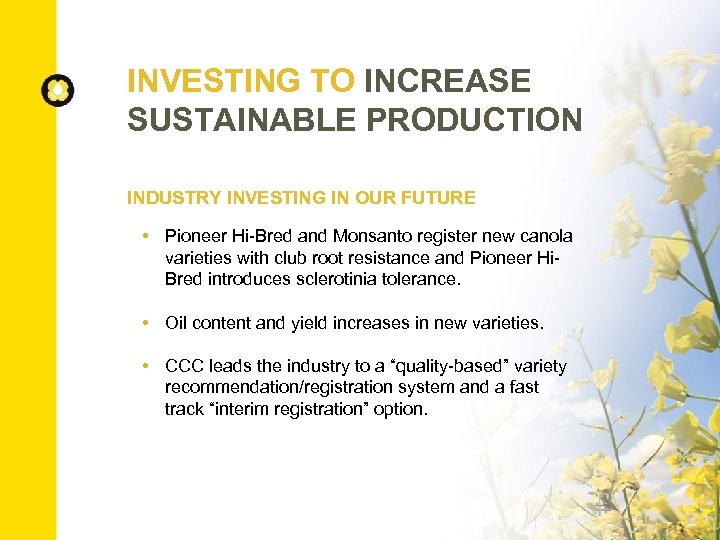 INVESTING TO INCREASE SUSTAINABLE PRODUCTION

INDUSTRY INVESTING IN OUR FUTURE

• Pioneer Hi-Bred and Monsanto register new canola varieties with club root resistance and Pioneer Hi-Bred introduces sclerotinia tolerance.

• Oil content and yield increases in new varieties.

• CCC leads the industry to a "quality-based" variety recommendation/registration system and a fast track "interim registration" option.